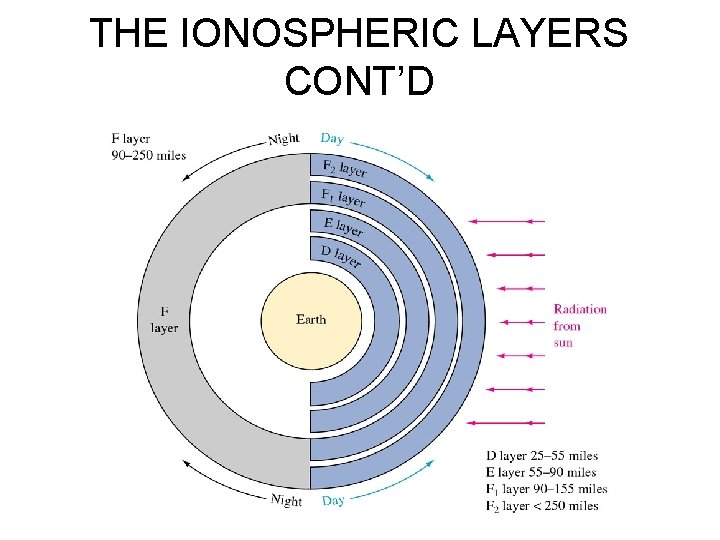 THE IONOSPHERIC LAYERS CONT'D

F layer
90–250 miles

Night

Day

$F_2$ layer

$F_1$ layer

E layer

D layer

F layer

Earth

Radiation from sun

Night

Day

D layer 25–55 miles
E layer 55–90 miles
$F_1$ layer 90–155 miles
$F_2$ layer < 250 miles